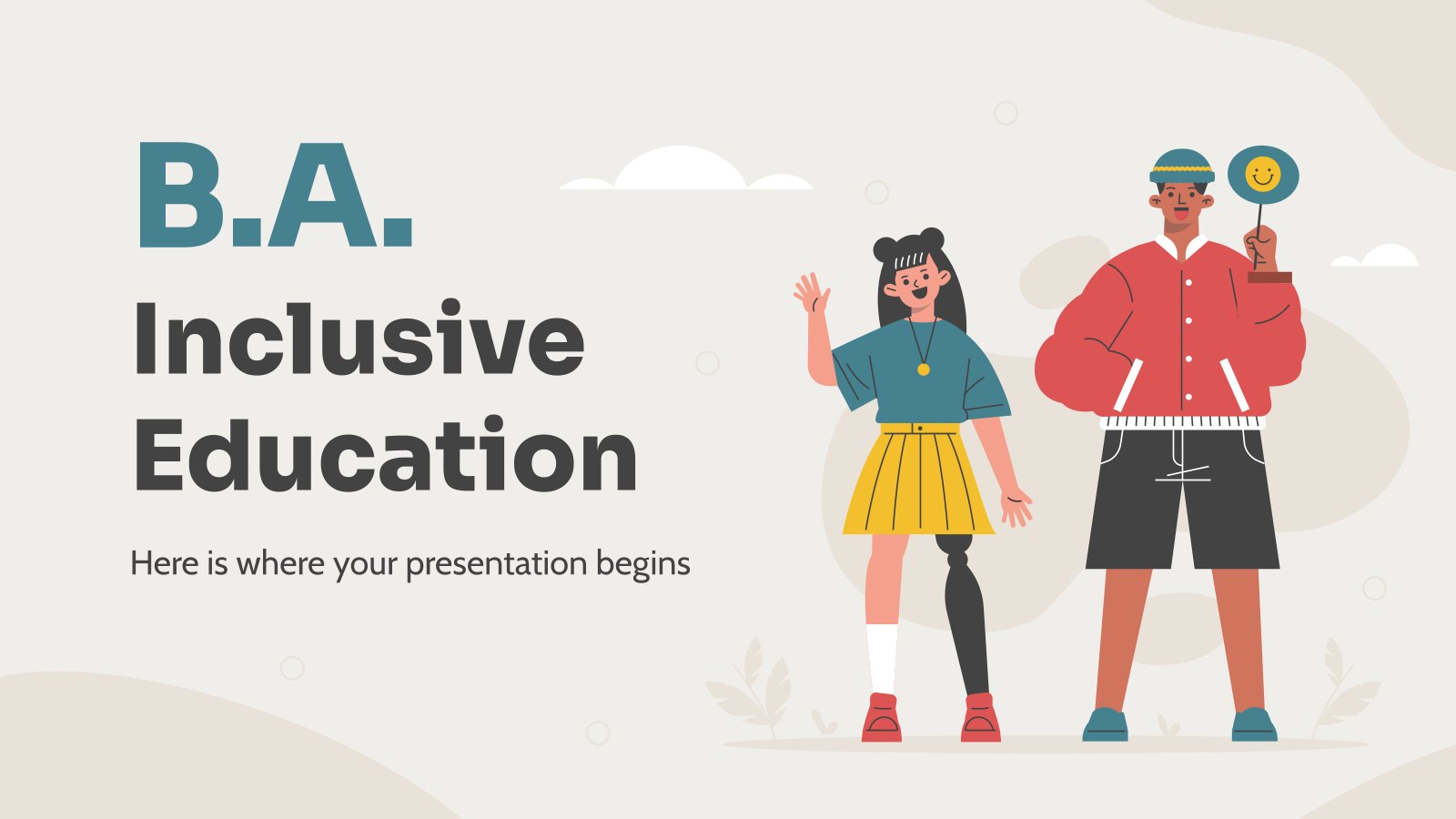 B.A.
Inclusive Education

Here is where your presentation begins